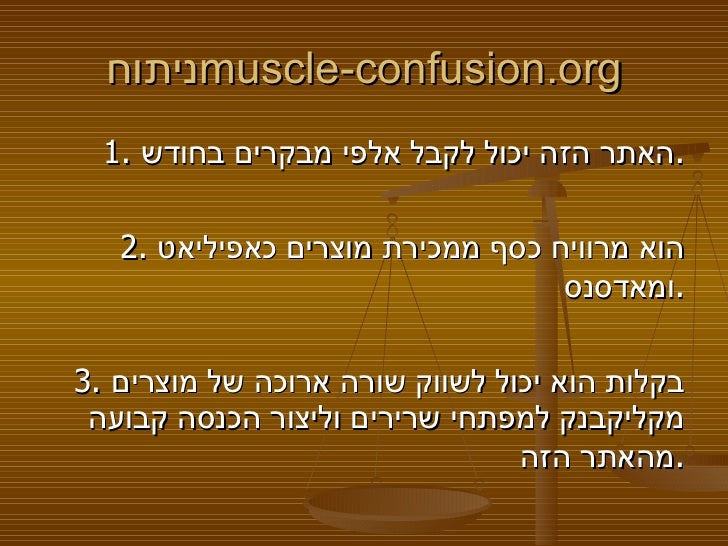 ניתוחmuscle-confusion.org

1. האתר הזה יכול לקבל אלפי מבקרים בחודש.

2. הוא מרוויח כסף ממכירת מוצרים כאפיליאט ומאדסנס.

3. בקלות הוא יכול לשווק שורה ארוכה של מוצרים מקליקבנק למפתחי שרירים וליצור הכנסה קבועה מהאתר הזה.